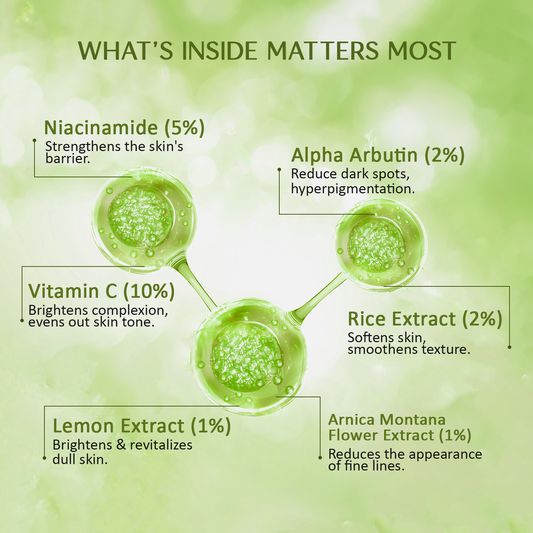 WHAT'S INSIDE MATTERS MOST

Niacinamide (5%)
Strengthens the skin's barrier.

Alpha Arbutin (2%)
Reduce dark spots, hyperpigmentation.

Vitamin C (10%)
Brightens complexion, evens out skin tone.

Rice Extract (2%)
Softens skin, smoothens texture.

Lemon Extract (1%)
Brightens & revitalizes dull skin.

Arnica Montana Flower Extract (1%)
Reduces the appearance of fine lines.